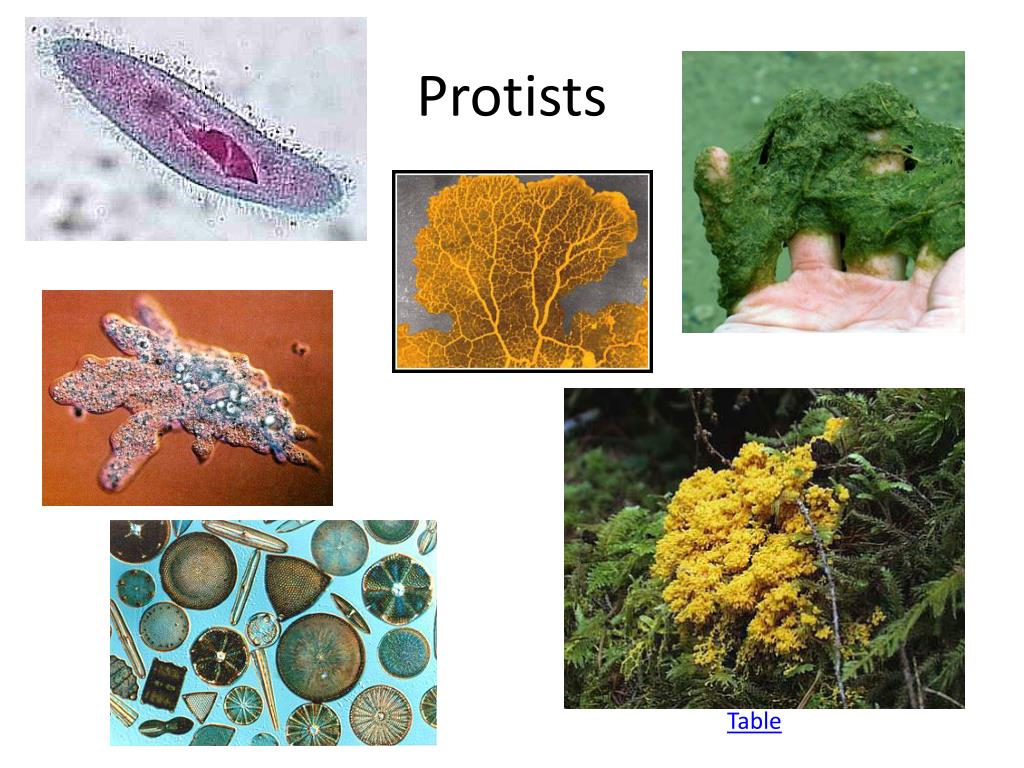 Protists

Table